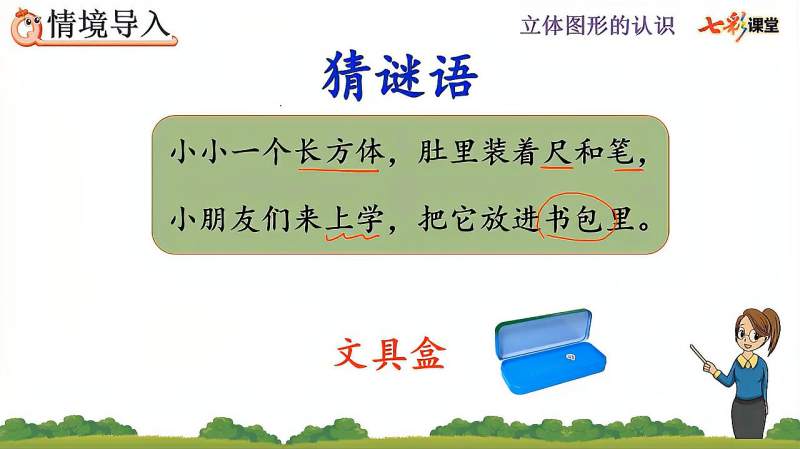 情境导入

立体图形的认识

七彩课堂

猜谜语

小小一个长方体，肚里装着尺和笔，

小朋友们来上学，把它放进书包里。

文具盒